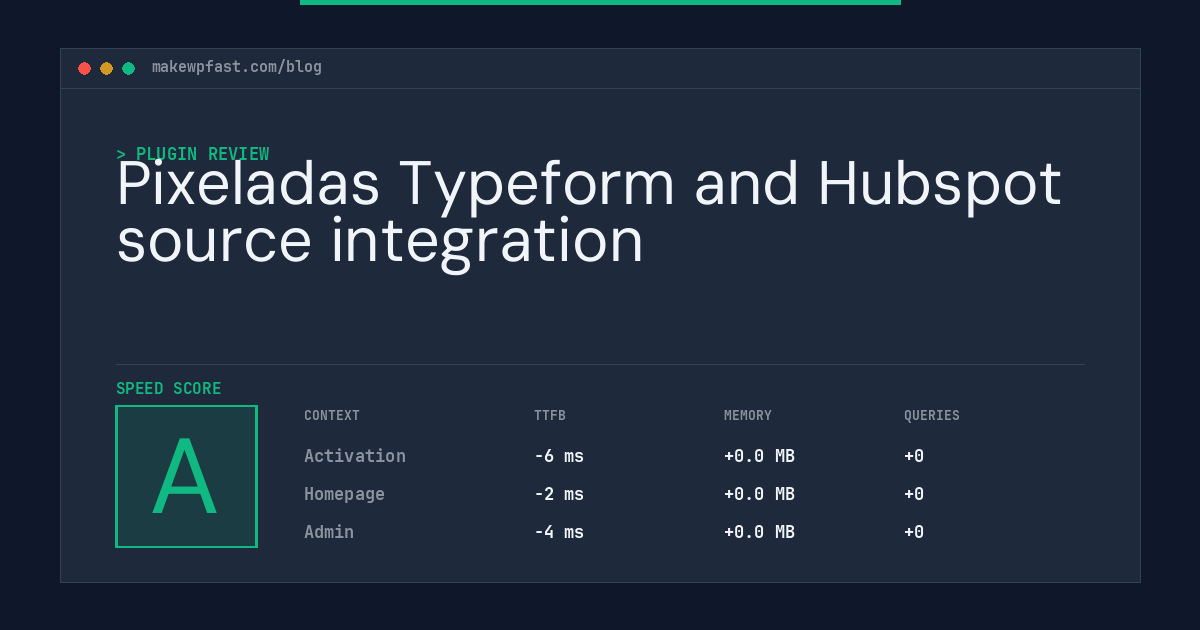 makewpfast.com/blog

> PLUGIN REVIEW

Pixeladas Typeform and Hubspot source integration

SPEED SCORE

A

| CONTEXT | TTFB | MEMORY | QUERIES |
|---|---|---|---|
| Activation | -6 ms | +0.0 MB | +0 |
| Homepage | -2 ms | +0.0 MB | +0 |
| Admin | -4 ms | +0.0 MB | +0 |